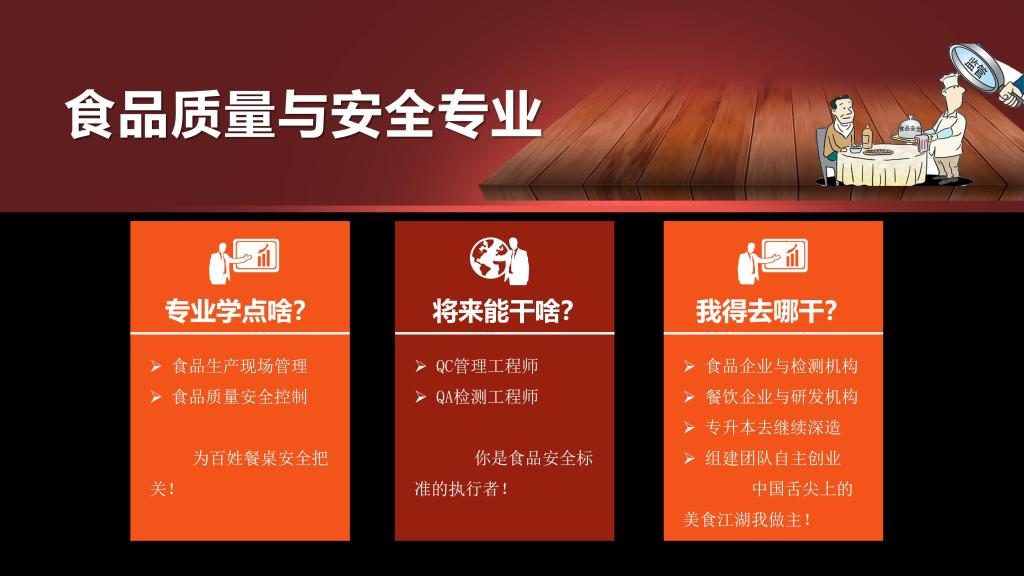 食品质量与安全专业

监管

食品安全

专业学点啥？

➢ 食品生产现场管理
➢ 食品质量安全控制

为百姓餐桌安全把关！

将来能干啥？

➢ QC管理工程师
➢ QA检测工程师

你是食品安全标准的执行者！

我得去哪干？

➢ 食品企业与检测机构
➢ 餐饮企业与研发机构
➢ 专升本去继续深造
➢ 组建团队自主创业

中国舌尖上的美食江湖我做主！